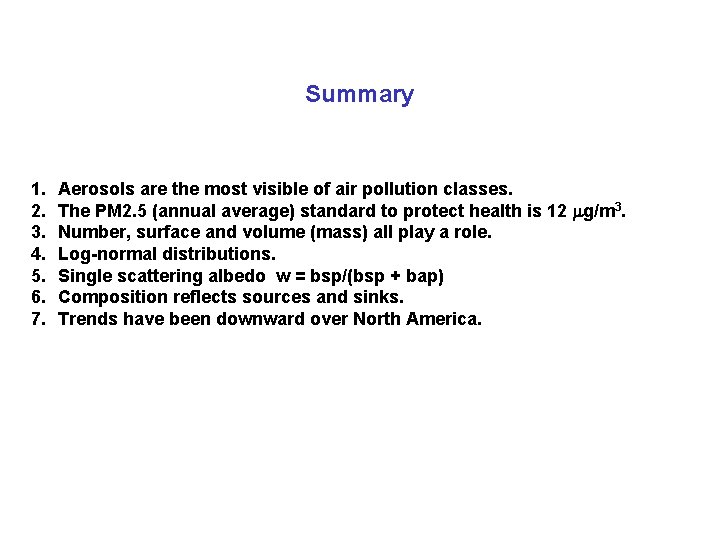 Summary

1. Aerosols are the most visible of air pollution classes.
2. The PM2.5 (annual average) standard to protect health is 12 $\mu g/m^3$.
3. Number, surface and volume (mass) all play a role.
4. Log-normal distributions.
5. Single scattering albedo w = bsp/(bsp + bap)
6. Composition reflects sources and sinks.
7. Trends have been downward over North America.